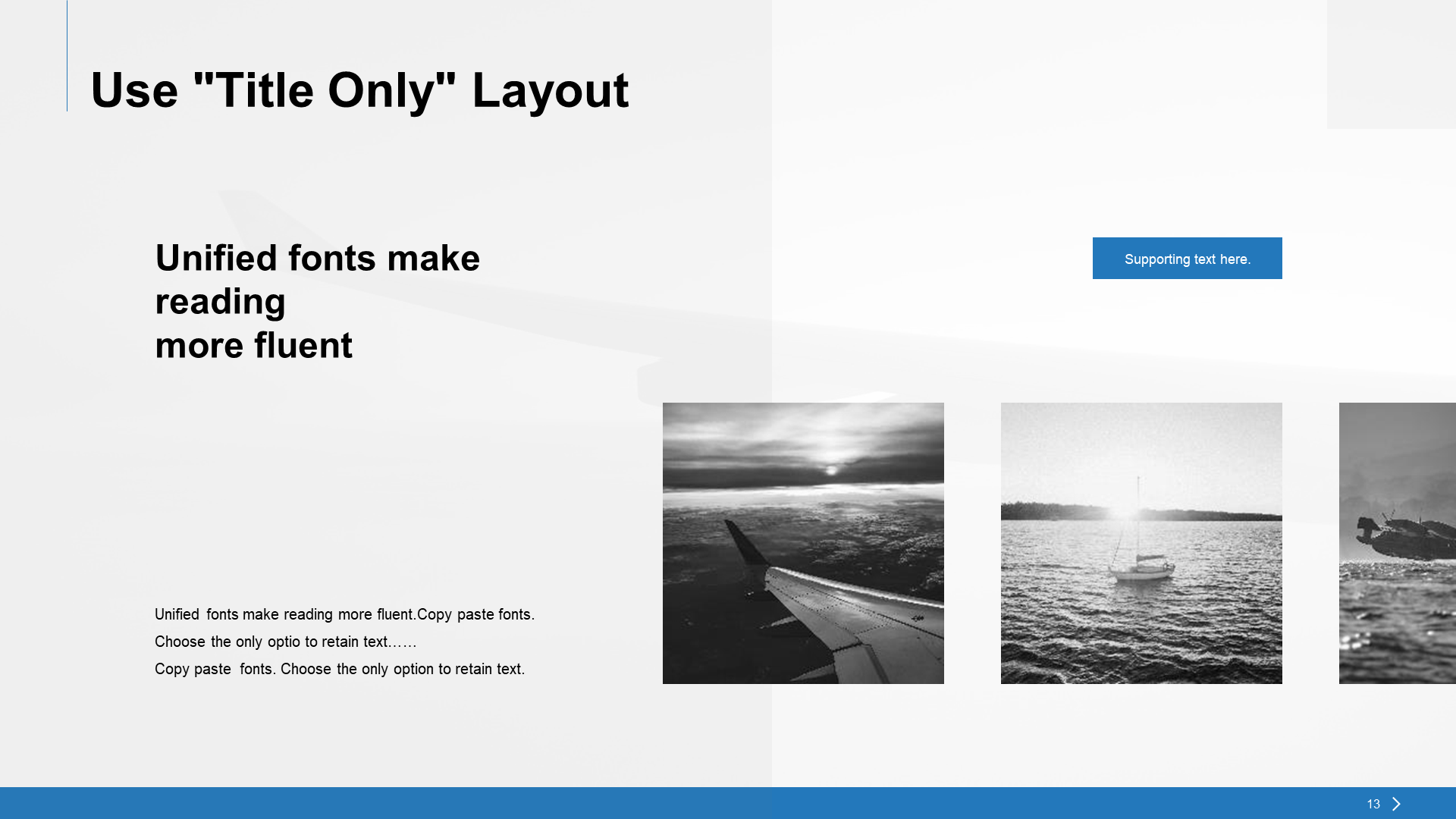 Use "Title Only" Layout

Unified fonts make reading
more fluent

Supporting text here.

Unified fonts make reading more fluent.Copy paste fonts.
Choose the only optio to retain text……
Copy paste fonts. Choose the only option to retain text.

13